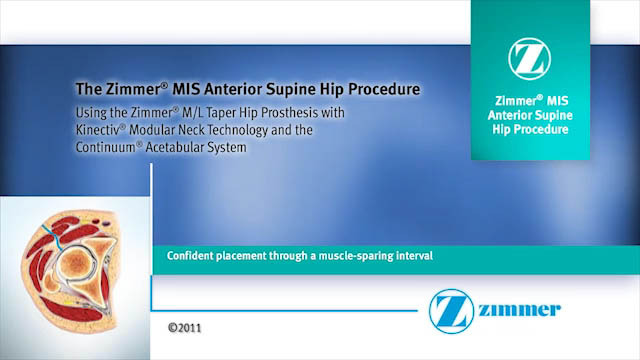 The Zimmer® MIS Anterior Supine Hip Procedure

Using the Zimmer® M/L Taper Hip Prosthesis with Kinectiv® Modular Neck Technology and the Continuum® Acetabular System

Z

Zimmer® MIS Anterior Supine Hip Procedure

Confident placement through a muscle-sparing interval

Z zimmer

©2011